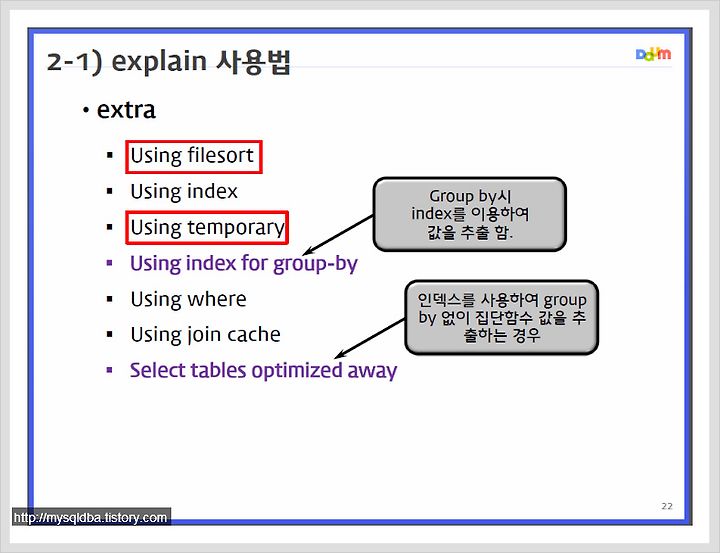 2-1) explain 사용법

Daum

• extra

▪ Using filesort
▪ Using index
▪ Using temporary
▪ Using index for group-by
▪ Using where
▪ Using join cache
▪ Select tables optimized away

Group by시 index를 이용하여 값을 추출 함.

인덱스를 사용하여 group by 없이 집단함수 값을 추출하는 경우

22

http://mysqldba.tistory.com